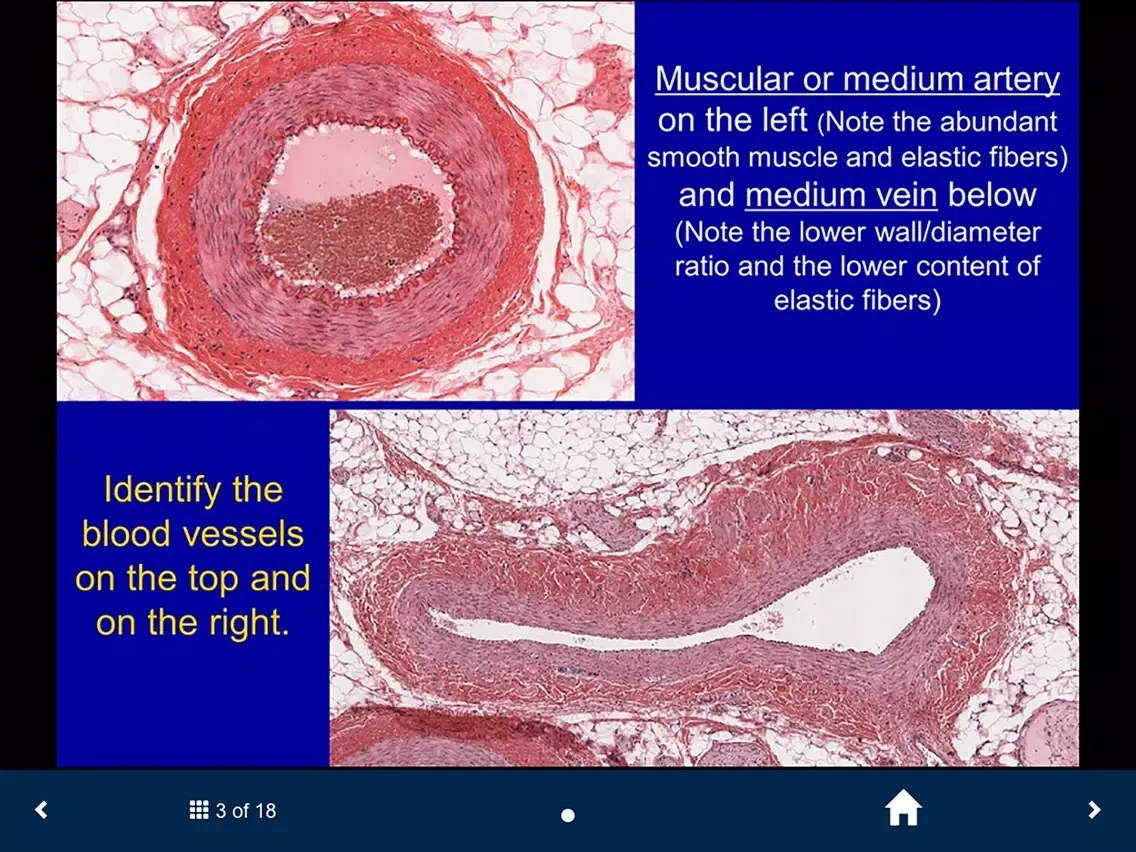 Muscular or medium artery on the left (Note the abundant smooth muscle and elastic fibers) and medium vein below (Note the lower wall/diameter ratio and the lower content of elastic fibers)

Identify the blood vessels on the top and on the right.

3 of 18